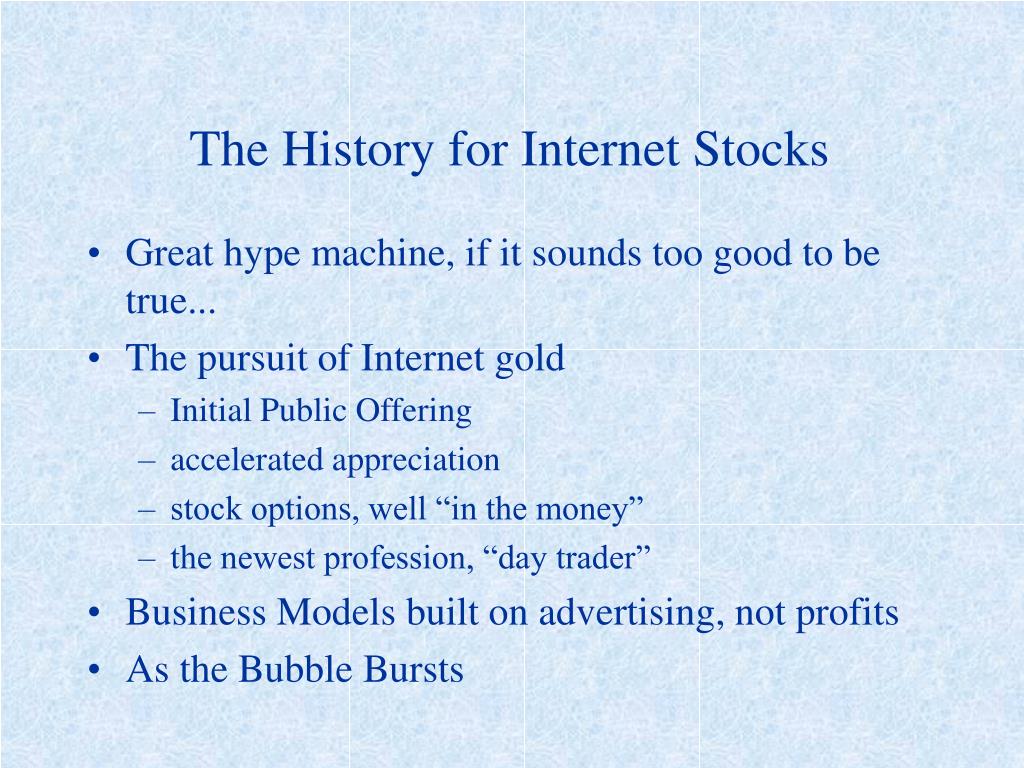 The History for Internet Stocks

• Great hype machine, if it sounds too good to be true...
• The pursuit of Internet gold
– Initial Public Offering
– accelerated appreciation
– stock options, well “in the money”
– the newest profession, “day trader”
• Business Models built on advertising, not profits
• As the Bubble Bursts